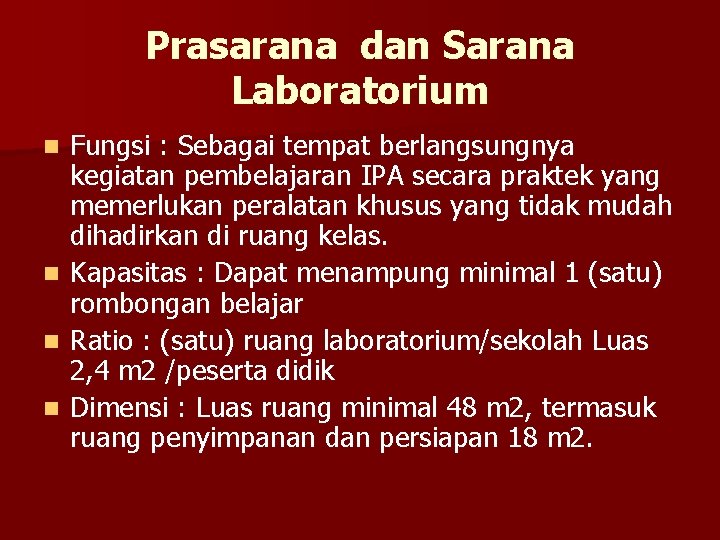 Prasarana dan Sarana Laboratorium

- Fungsi : Sebagai tempat berlangsungnya kegiatan pembelajaran IPA secara praktek yang memerlukan peralatan khusus yang tidak mudah dihadirkan di ruang kelas.
- Kapasitas : Dapat menampung minimal 1 (satu) rombongan belajar
- Ratio : (satu) ruang laboratorium/sekolah Luas 2,4 m2 /peserta didik
- Dimensi : Luas ruang minimal 48 m2, termasuk ruang penyimpanan dan persiapan 18 m2.